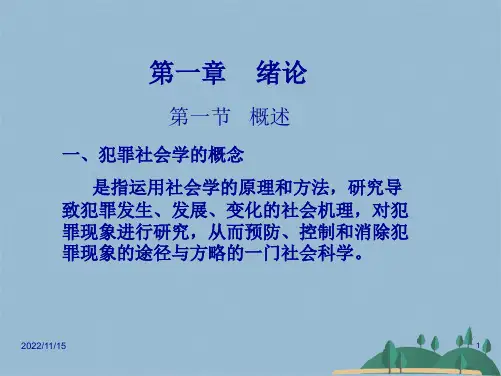 第一章　绪论

第一节　概述

一、犯罪社会学的概念

是指运用社会学的原理和方法，研究导致犯罪发生、发展、变化的社会机理，对犯罪现象进行研究，从而预防、控制和消除犯罪现象的途径与方略的一门社会科学。

2022/11/15

1